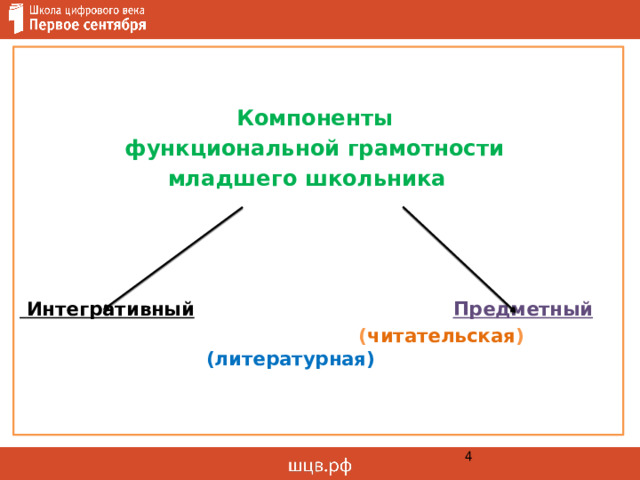 Школа цифрового века
Первое сентября

Компоненты
функциональной грамотности
младшего школьника

Интегративный

Предметный

(читательская)

(литературная)

4

шцв.рф